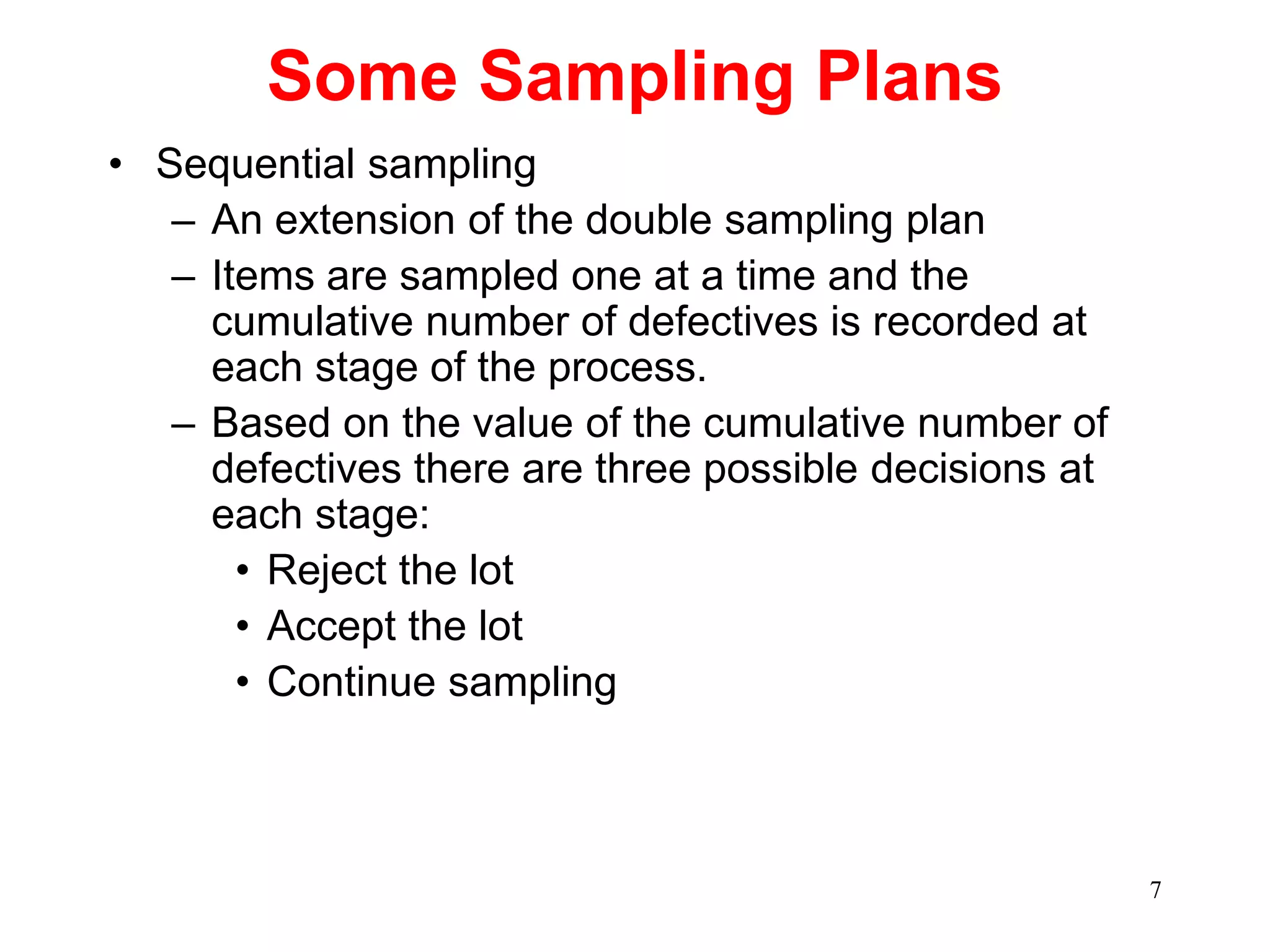 Some Sampling Plans

• Sequential sampling
– An extension of the double sampling plan
– Items are sampled one at a time and the cumulative number of defectives is recorded at each stage of the process.
– Based on the value of the cumulative number of defectives there are three possible decisions at each stage:
• Reject the lot
• Accept the lot
• Continue sampling

7